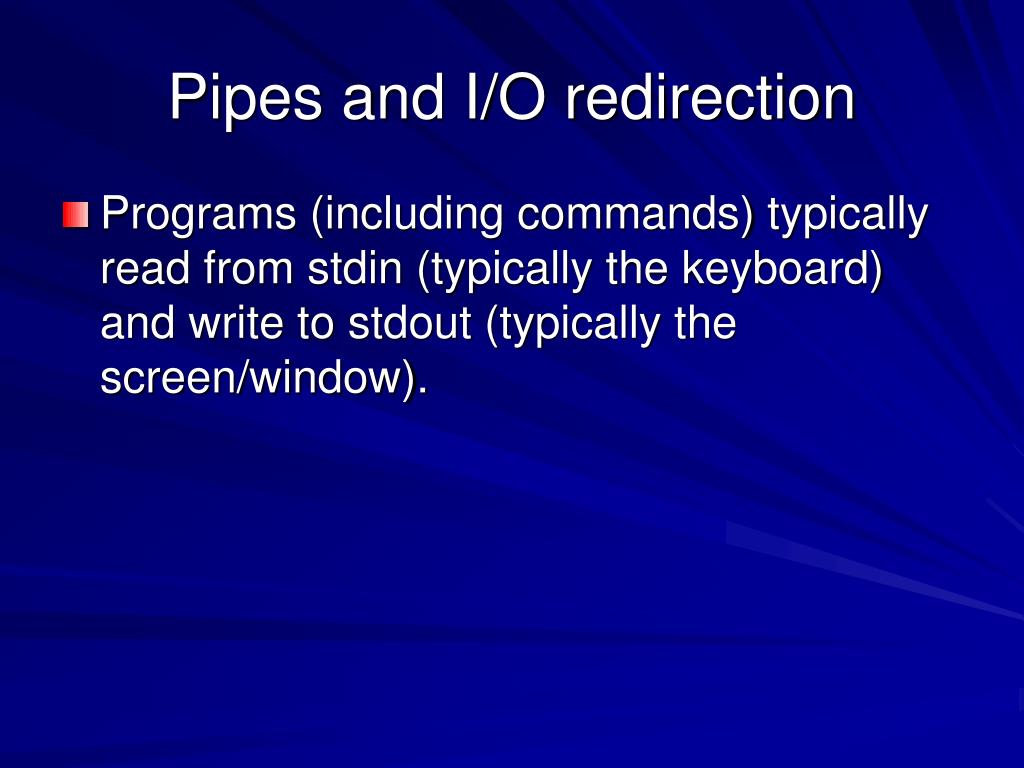 Pipes and I/O redirection

Programs (including commands) typically read from stdin (typically the keyboard) and write to stdout (typically the screen/window).